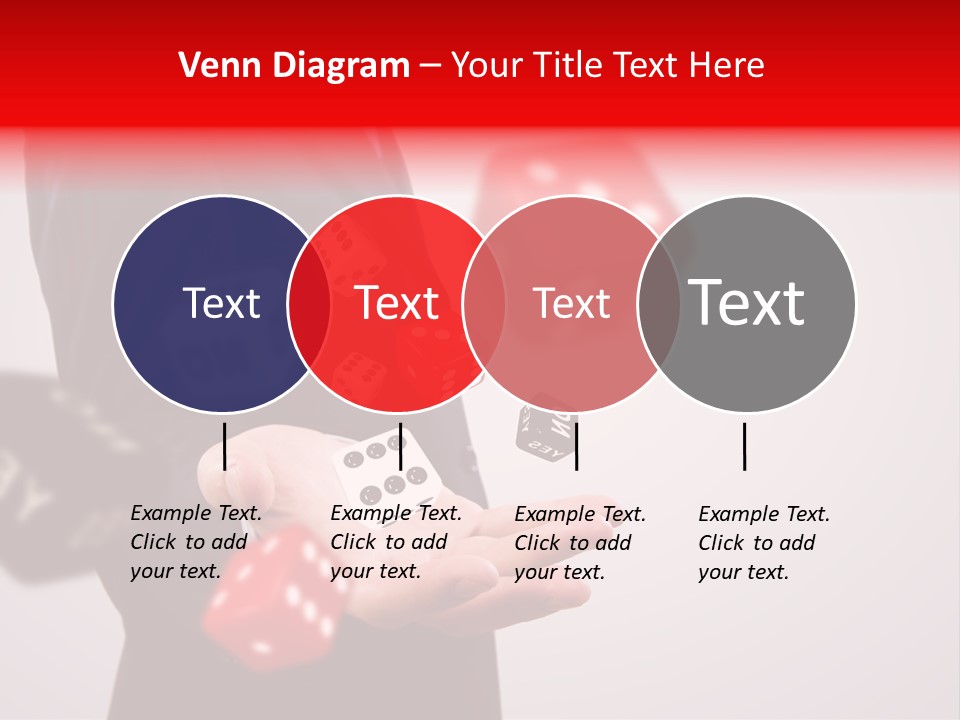 Venn Diagram – Your Title Text Here

Text

Text

Text

Text

Example Text. Click to add your text.

Example Text. Click to add your text.

Example Text. Click to add your text.

Example Text. Click to add your text.